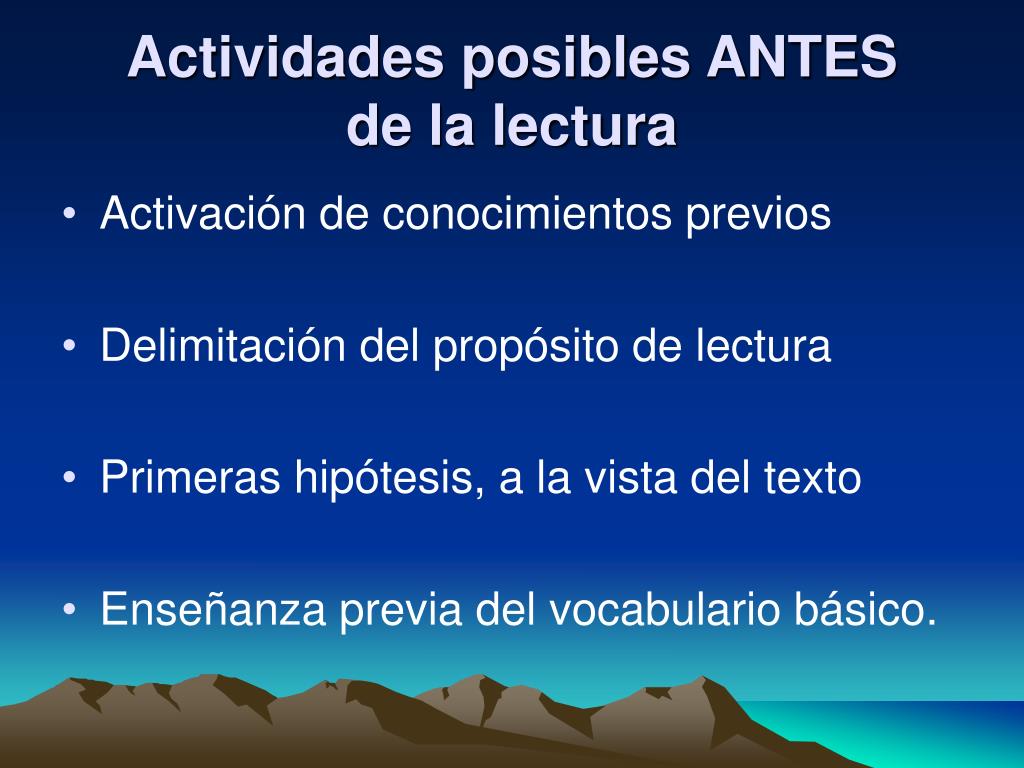 Actividades posibles ANTES de la lectura

• Activación de conocimientos previos

• Delimitación del propósito de lectura

• Primeras hipótesis, a la vista del texto

• Enseñanza previa del vocabulario básico.